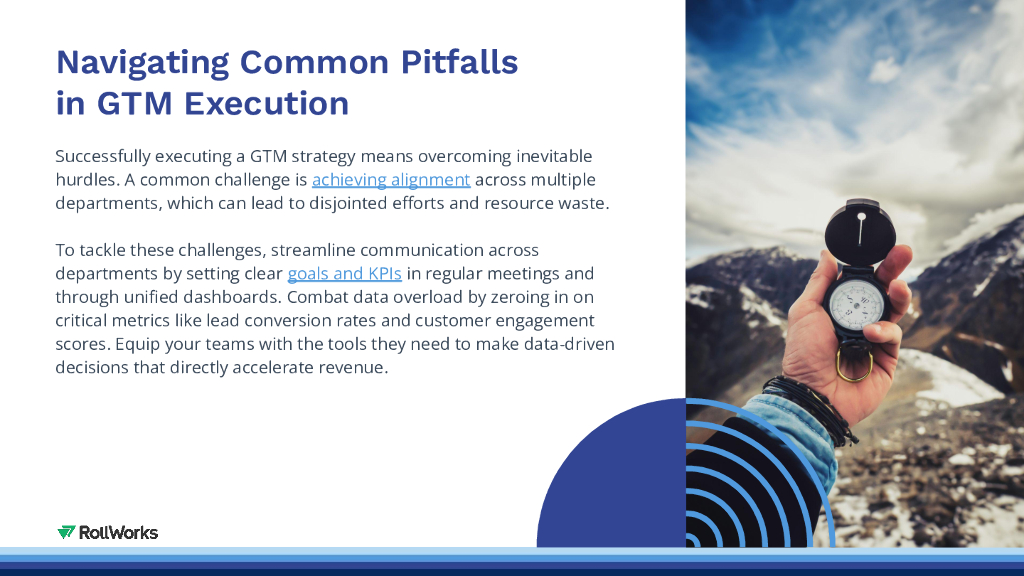 Navigating Common Pitfalls in GTM Execution

Successfully executing a GTM strategy means overcoming inevitable hurdles. A common challenge is achieving alignment across multiple departments, which can lead to disjointed efforts and resource waste.

To tackle these challenges, streamline communication across departments by setting clear goals and KPIs in regular meetings and through unified dashboards. Combat data overload by zeroing in on critical metrics like lead conversion rates and customer engagement scores. Equip your teams with the tools they need to make data-driven decisions that directly accelerate revenue.

RollWorks